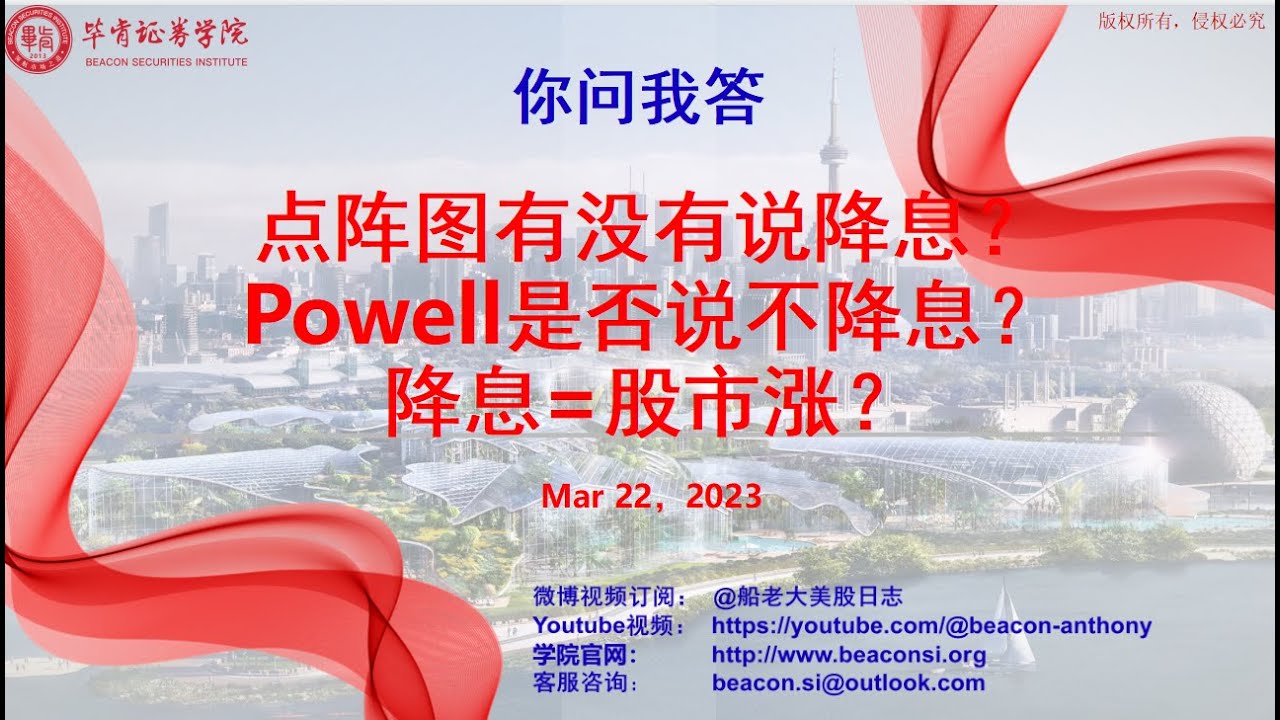 毕肯证券学院
BEACON SECURITIES INSTITUTE

版权所有，侵权必究

你问我答

点阵图有没有说降息？
Powell是否说不降息？
降息=股市涨？

Mar 22，2023

微博视频订阅： @船老大美股日志
Youtube视频： https://youtube.com/@beacon-anthony
学院官网： http://www.beaconsi.org
客服咨询： beacon.si@outlook.com